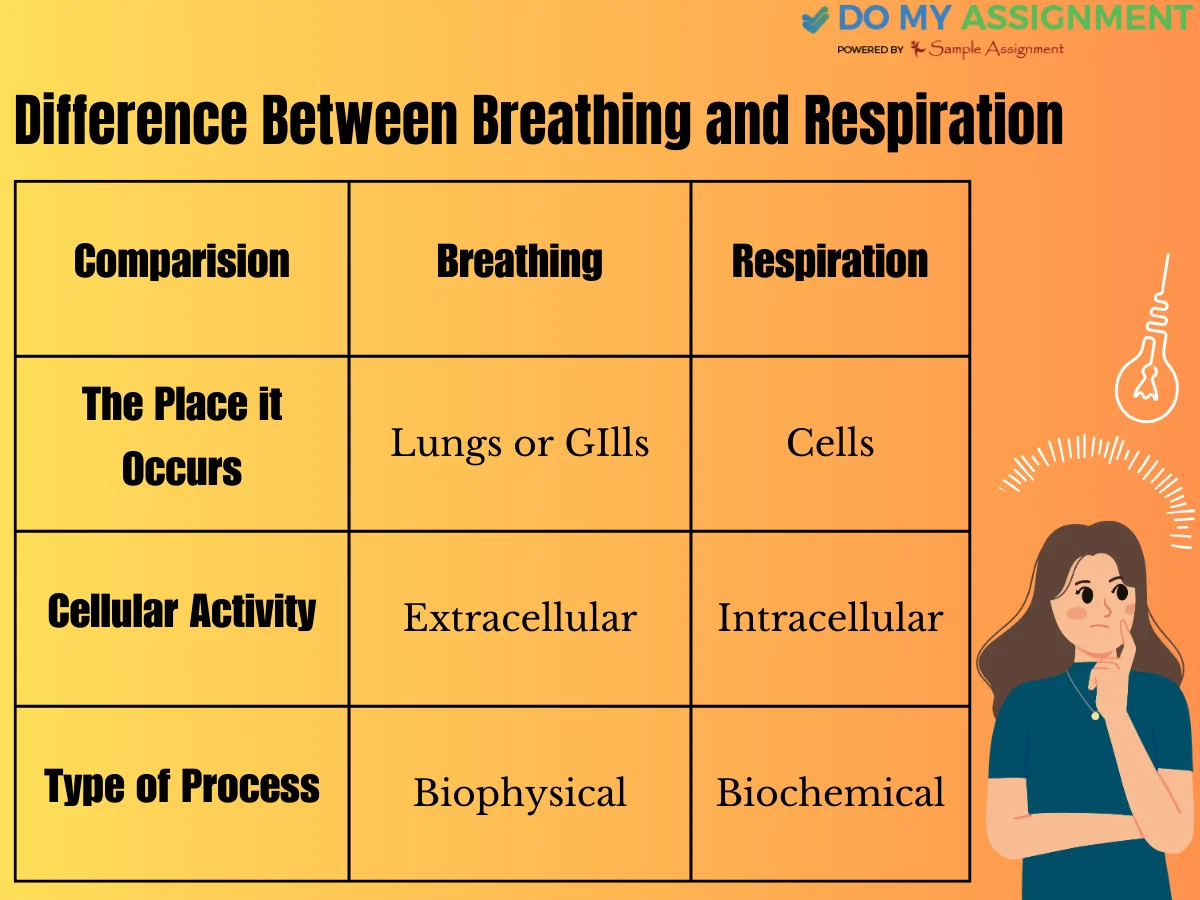 DO MY ASSIGNMENT
POWERED BY Sample Assignment

Difference Between Breathing and Respiration

| Comparision | Breathing | Respiration |
|---|---|---|
| The Place it Occurs | Lungs or GIlls | Cells |
| Cellular Activity | Extracellular | Intracellular |
| Type of Process | Biophysical | Biochemical |